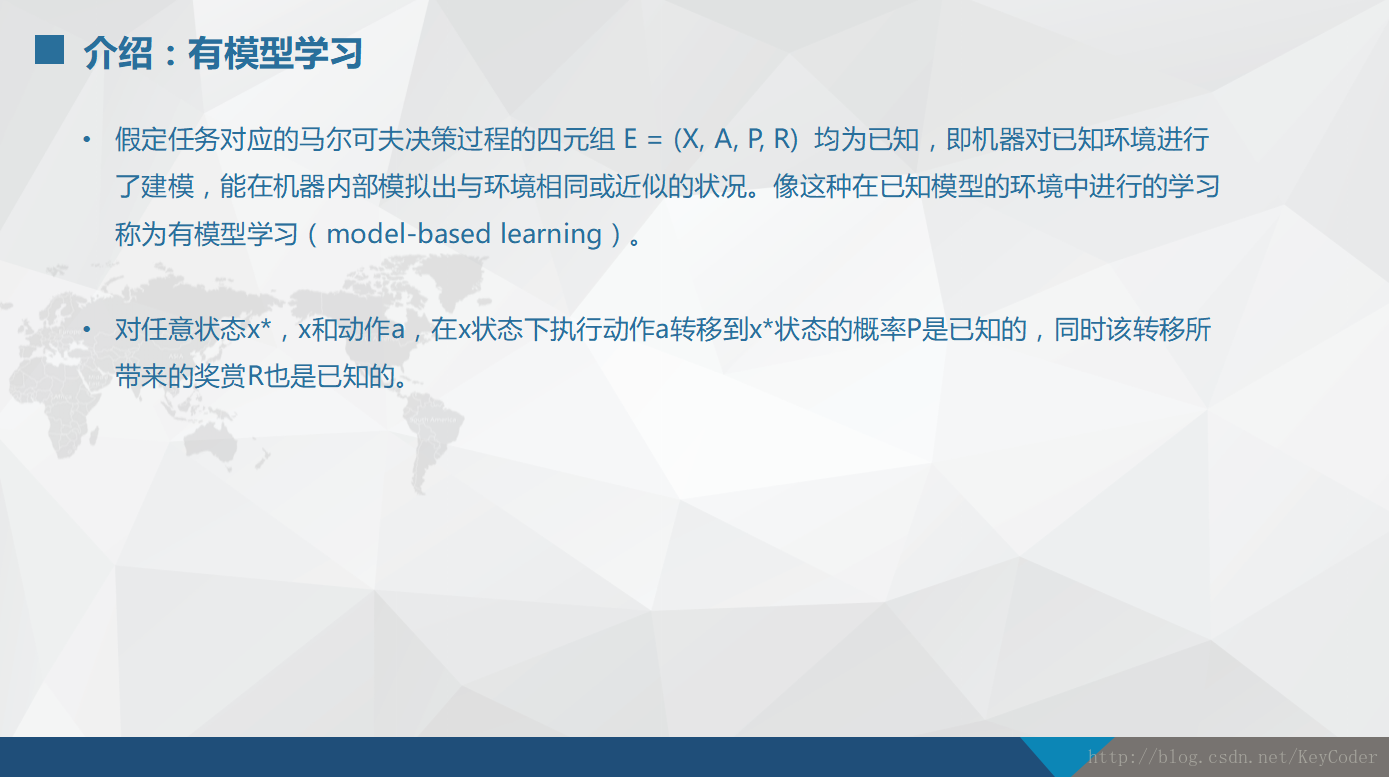 介绍：有模型学习

• 假定任务对应的马尔可夫决策过程的四元组 E = (X, A, P, R) 均为已知，即机器对已知环境进行了建模，能在机器内部模拟出与环境相同或近似的状况。像这种在已知模型的环境中进行的学习称为有模型学习（model-based learning）。

• 对任意状态x*，x和动作a，在x状态下执行动作a转移到x*状态的概率P是已知的，同时该转移所带来的奖赏R也是已知的。

http://blog.csdn.net/KeyCoder